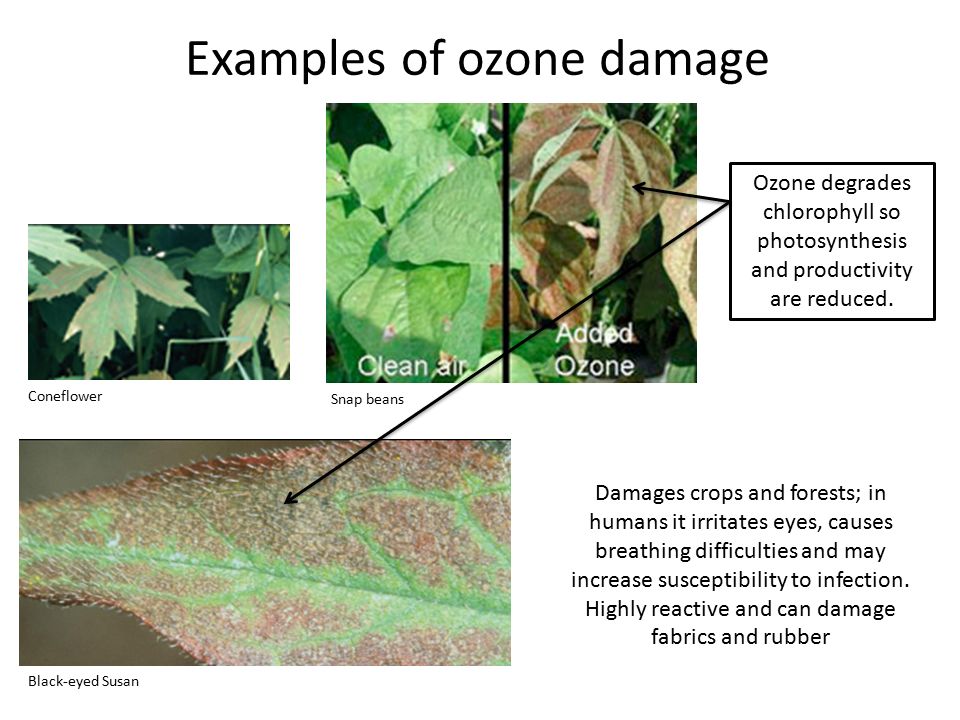 Examples of ozone damage

Clean air

Added Ozone

Ozone degrades chlorophyll so photosynthesis and productivity are reduced.

Coneflower

Snap beans

Damages crops and forests; in humans it irritates eyes, causes breathing difficulties and may increase susceptibility to infection. Highly reactive and can damage fabrics and rubber

Black-eyed Susan